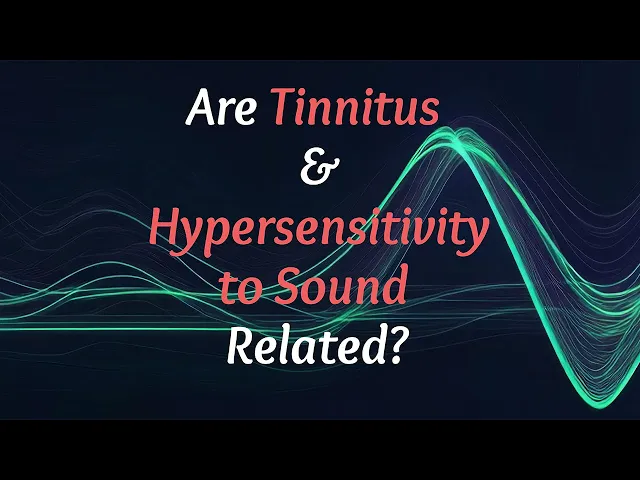 Are Tinnitus
&
Hypersensitivity
to Sound
Related?